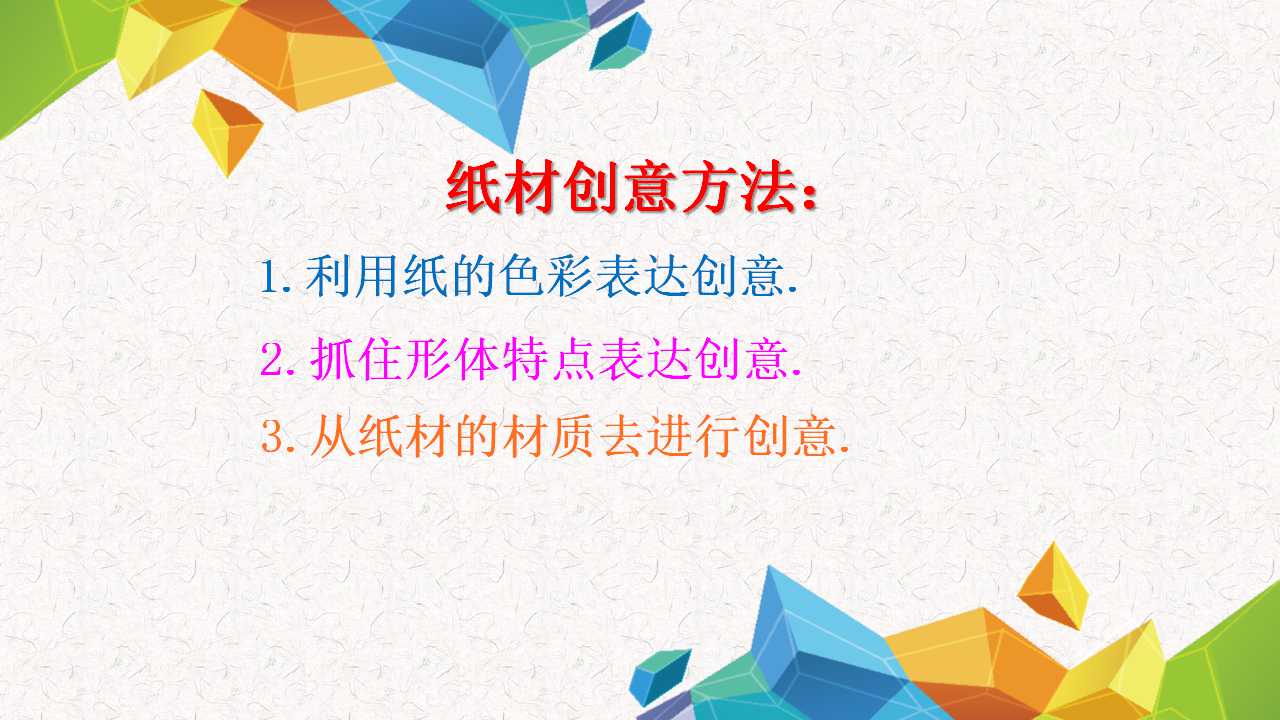 纸材创意方法：

1. 利用纸的色彩表达创意.

2. 抓住形体特点表达创意.

3. 从纸材的材质去进行创意.